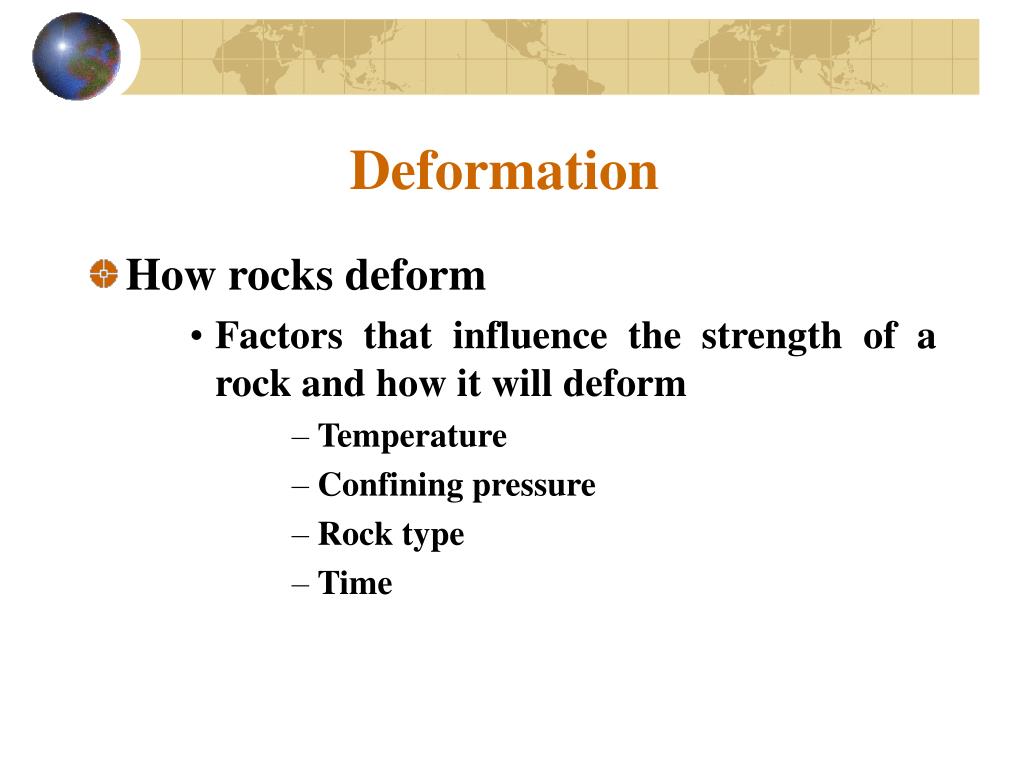 Deformation

How rocks deform

• Factors that influence the strength of a rock and how it will deform

– Temperature

– Confining pressure

– Rock type

– Time